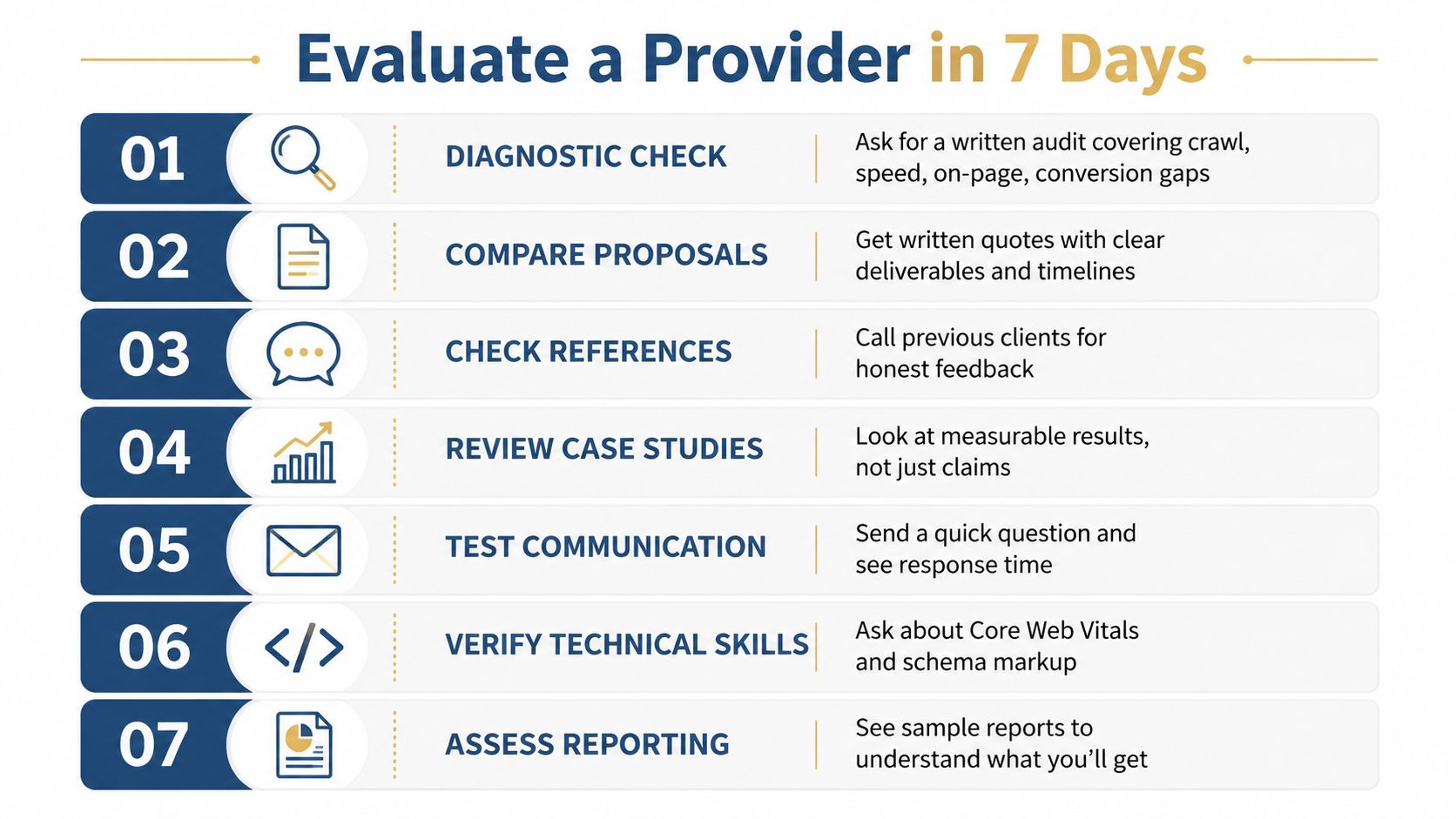 Evaluate a Provider in 7 Days

01 DIAGNOSTIC CHECK Ask for a written audit covering crawl, speed, on-page, conversion gaps

02 COMPARE PROPOSALS Get written quotes with clear deliverables and timelines

03 CHECK REFERENCES Call previous clients for honest feedback

04 REVIEW CASE STUDIES Look at measurable results, not just claims

05 TEST COMMUNICATION Send a quick question and see response time

06 VERIFY TECHNICAL SKILLS Ask about Core Web Vitals and schema markup

07 ASSESS REPORTING See sample reports to understand what you'll get